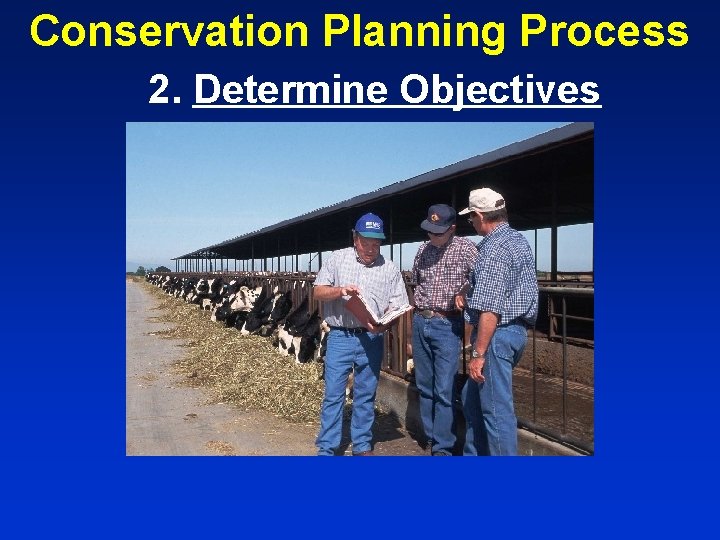 Conservation Planning Process

2. Determine Objectives